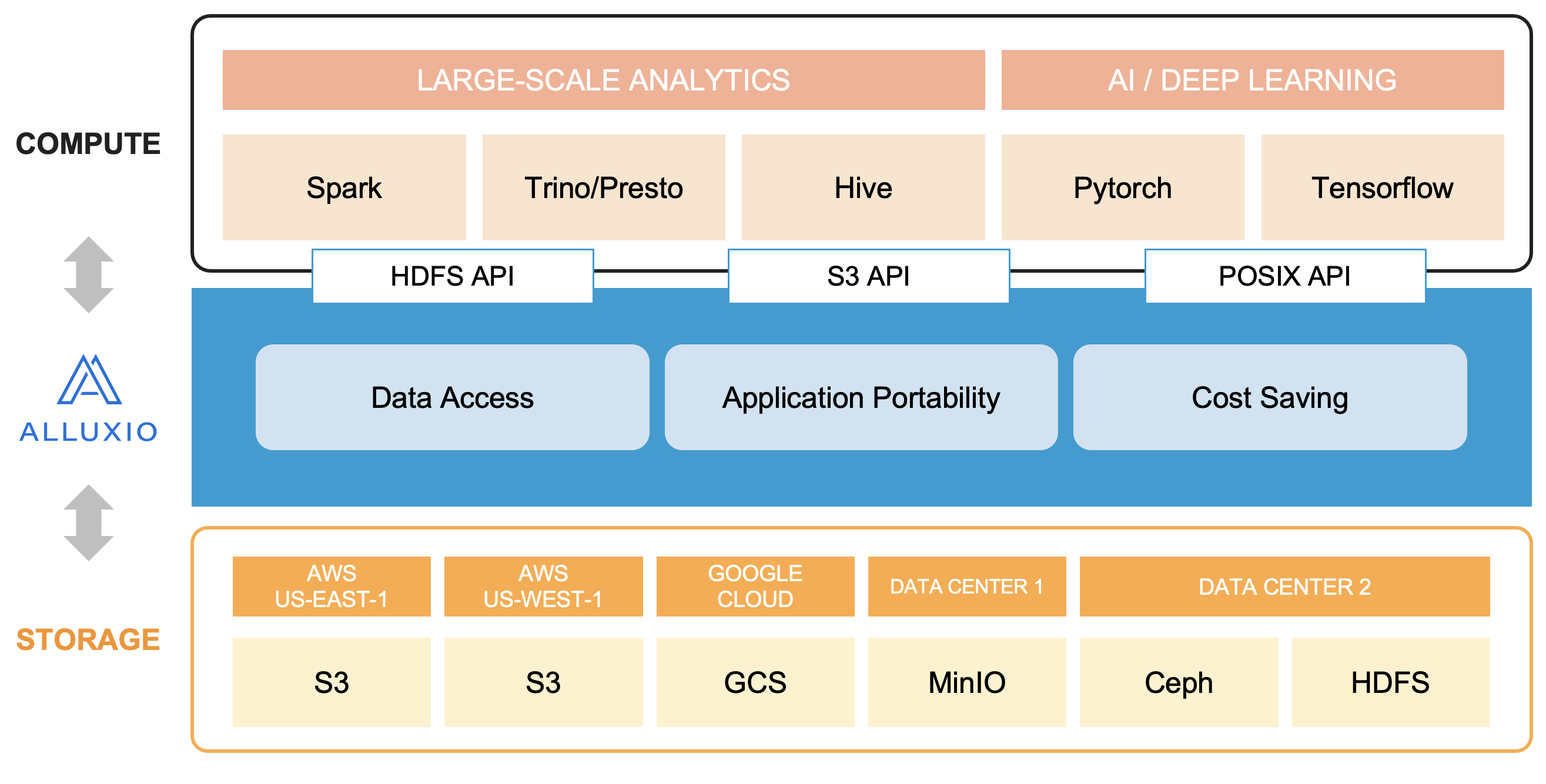 COMPUTE

LARGE-SCALE ANALYTICS

AI / DEEP LEARNING

Spark

Trino/Presto

Hive

Pytorch

Tensorflow

HDFS API

S3 API

POSIX API

ALLUXIO

Data Access

Application Portability

Cost Saving

STORAGE

AWS US-EAST-1

AWS US-WEST-1

GOOGLE CLOUD

DATA CENTER 1

DATA CENTER 2

S3

S3

GCS

MinIO

Ceph

HDFS